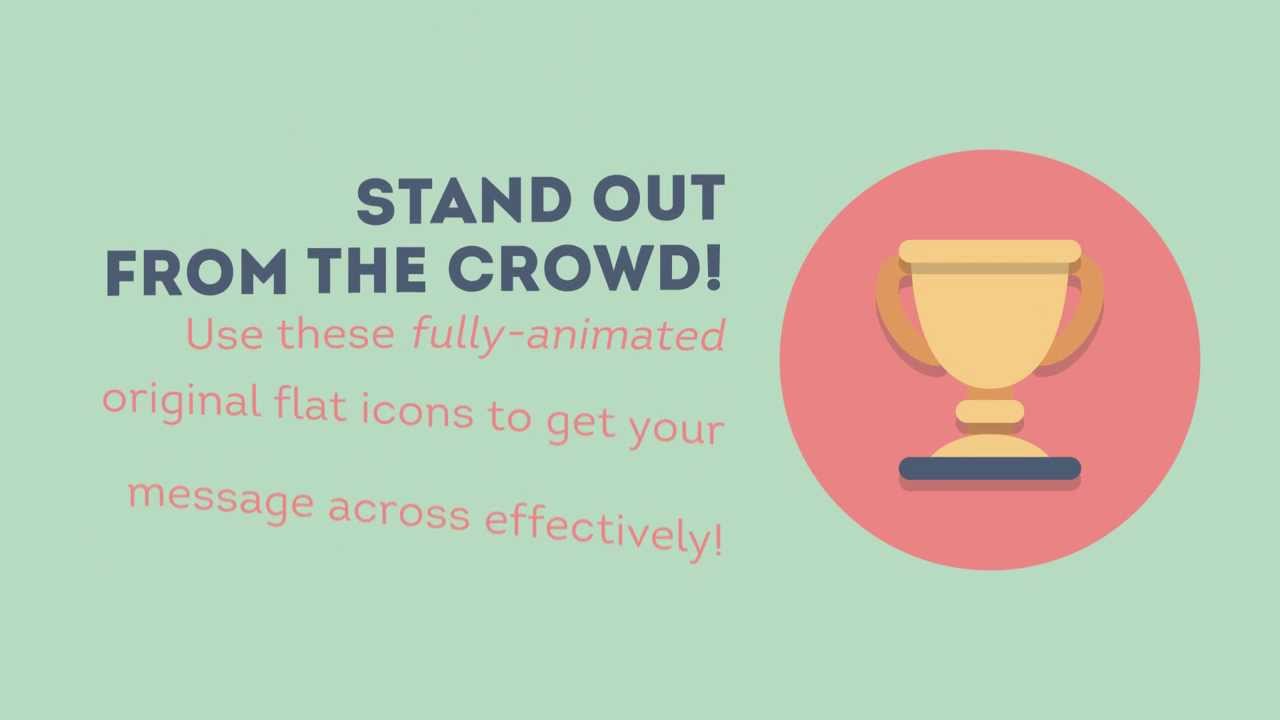 STAND OUT
FROM THE CROWD!

Use these fully-animated original flat icons to get your message across effectively!